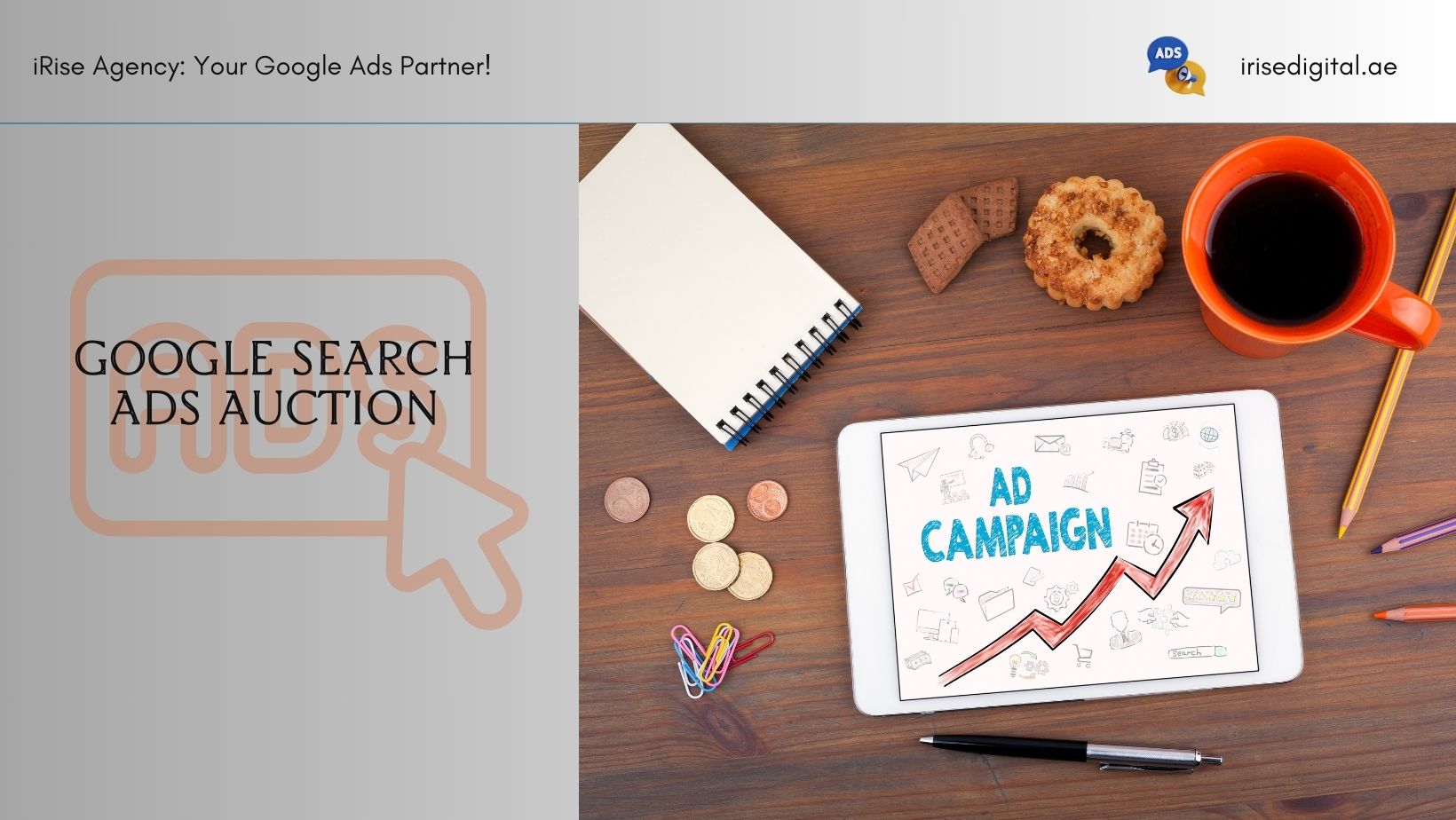 iRise Agency: Your Google Ads Partner!

ADS

irisedigital.ae

ADS

GOOGLE SEARCH ADS AUCTION

AD CAMPAIGN

Search